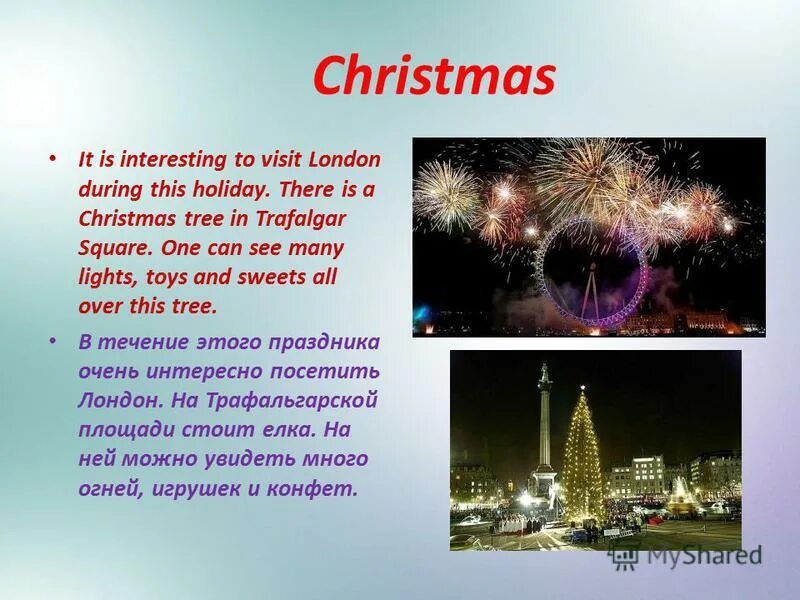 Christmas

• It is interesting to visit London during this holiday. There is a Christmas tree in Trafalgar Square. One can see many lights, toys and sweets all over this tree.

• В течение этого праздника очень интересно посетить Лондон. На Трафальгарской площади стоит елка. На ней можно увидеть много огней, игрушек и конфет.

MyShared